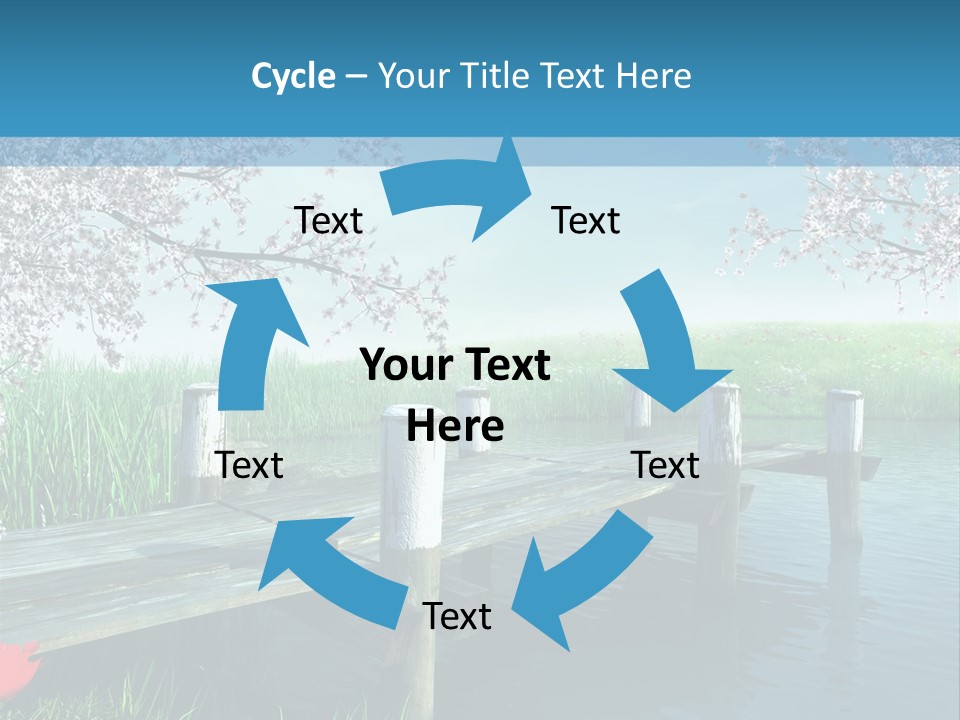 Cycle – Your Title Text Here

Text

Text

Your Text Here

Text

Text

Text